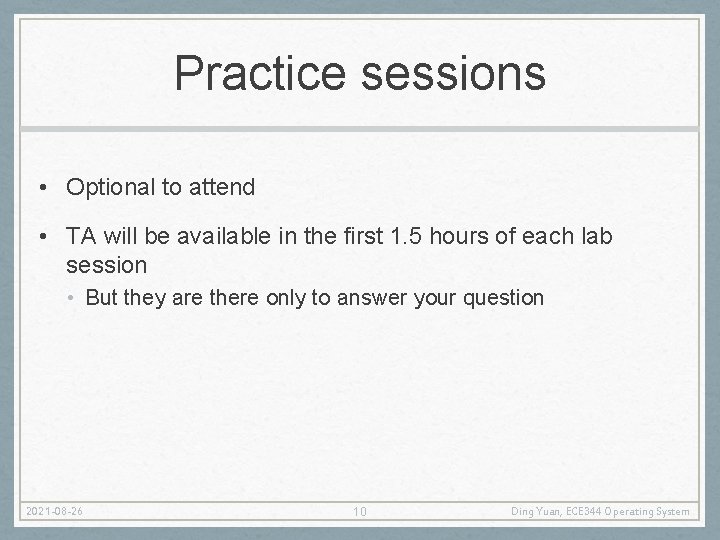 Practice sessions

• Optional to attend

• TA will be available in the first 1.5 hours of each lab session

• But they are there only to answer your question

2021-08-26

10

Ding Yuan, ECE344 Operating System